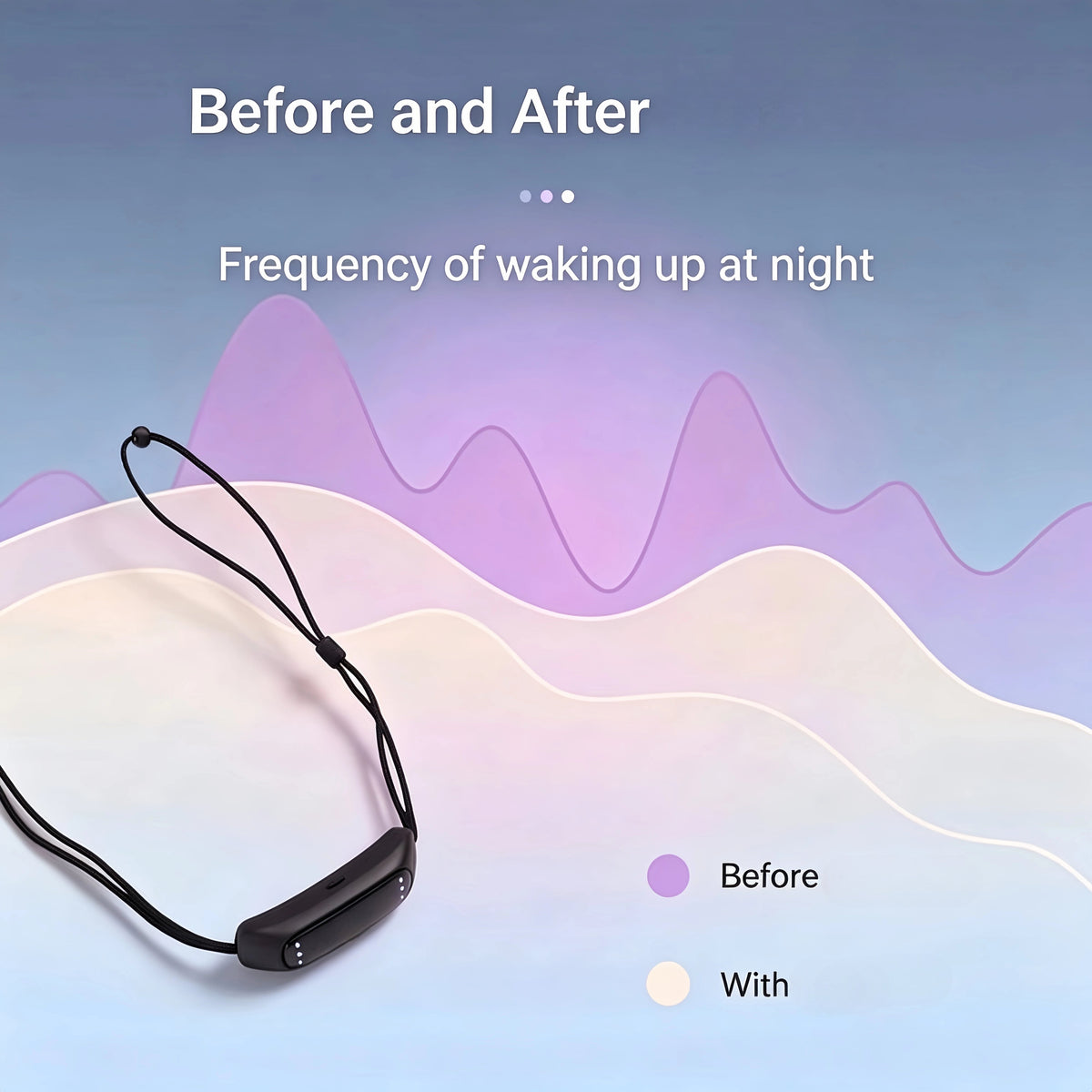 Before and After

Frequency of waking up at night

Before

With